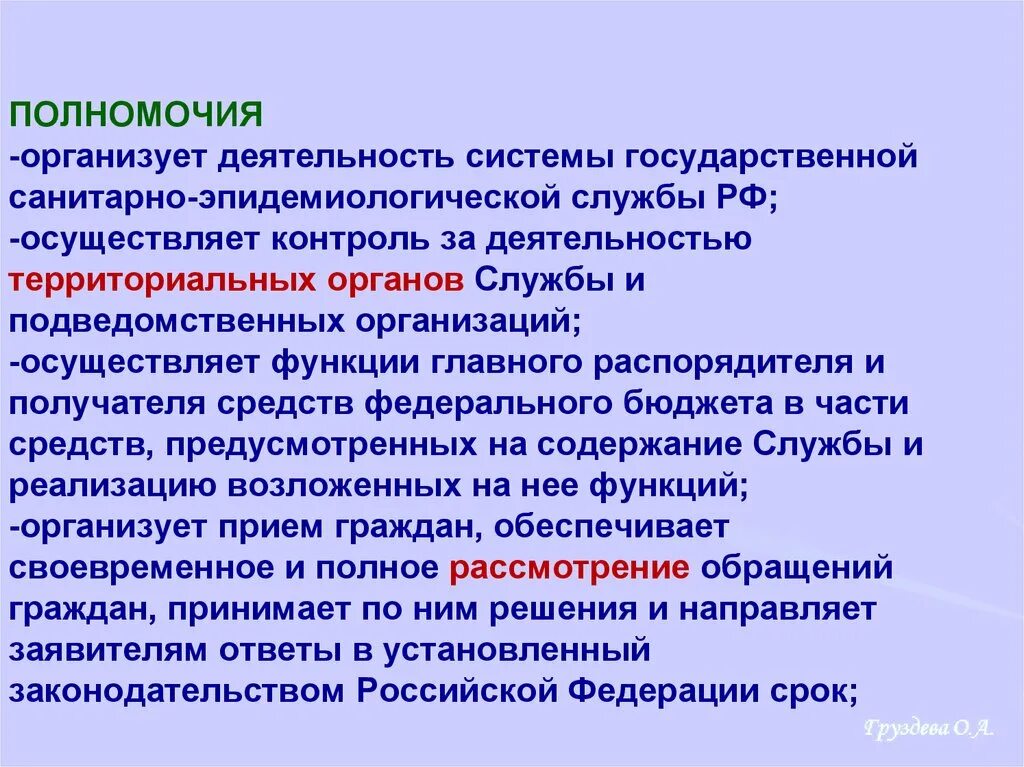 ПОЛНОМОЧИЯ
-организует деятельность системы государственной санитарно-эпидемиологической службы РФ;
-осуществляет контроль за деятельностью территориальных органов Службы и подведомственных организаций;
-осуществляет функции главного распорядителя и получателя средств федерального бюджета в части средств, предусмотренных на содержание Службы и реализацию возложенных на нее функций;
-организует прием граждан, обеспечивает своевременное и полное рассмотрение обращений граждан, принимает по ним решения и направляет заявителям ответы в установленный законодательством Российской Федерации срок;

Груздева О.А.